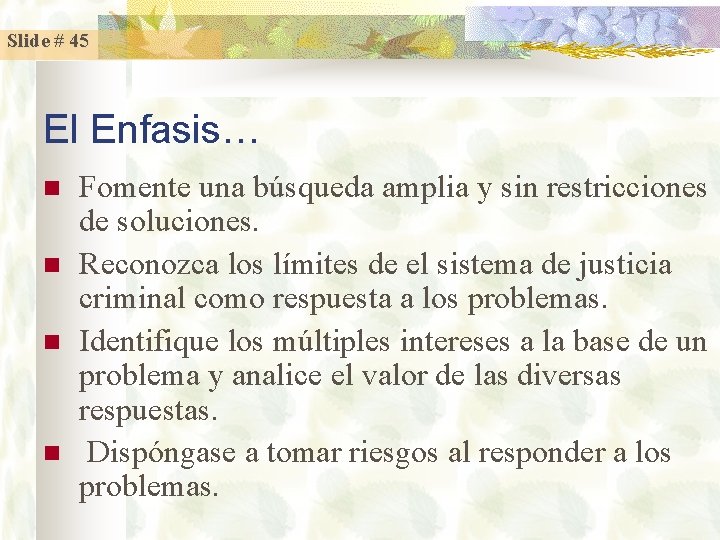 Slide # 45

El Enfasis…

Fomente una búsqueda amplia y sin restricciones de soluciones.

Reconozca los límites de el sistema de justicia criminal como respuesta a los problemas.

Identifique los múltiples intereses a la base de un problema y analice el valor de las diversas respuestas.

Dispóngase a tomar riesgos al responder a los problemas.